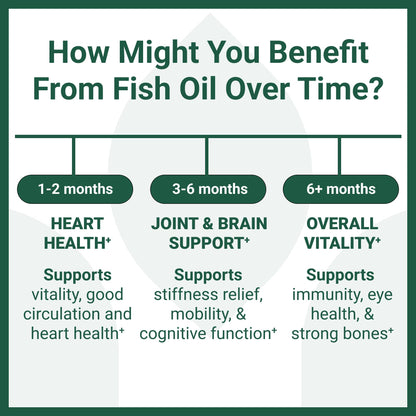 How Might You Benefit From Fish Oil Over Time?

1-2 months

HEART HEALTH⁺

Supports vitality, good circulation and heart health⁺

3-6 months

JOINT & BRAIN SUPPORT⁺

Supports stiffness relief, mobility, & cognitive function⁺

6+ months

OVERALL VITALITY⁺

Supports immunity, eye health, & strong bones⁺